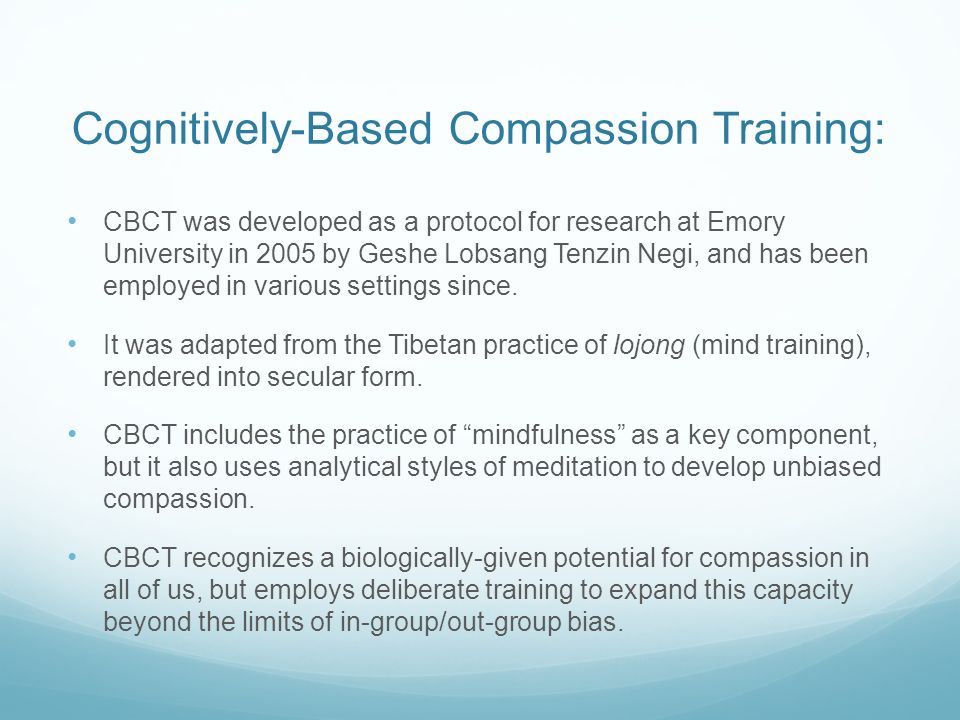 Cognitively-Based Compassion Training:

• CBCT was developed as a protocol for research at Emory University in 2005 by Geshe Lobsang Tenzin Negi, and has been employed in various settings since.

• It was adapted from the Tibetan practice of lojong (mind training), rendered into secular form.

• CBCT includes the practice of “mindfulness” as a key component, but it also uses analytical styles of meditation to develop unbiased compassion.

• CBCT recognizes a biologically-given potential for compassion in all of us, but employs deliberate training to expand this capacity beyond the limits of in-group/out-group bias.